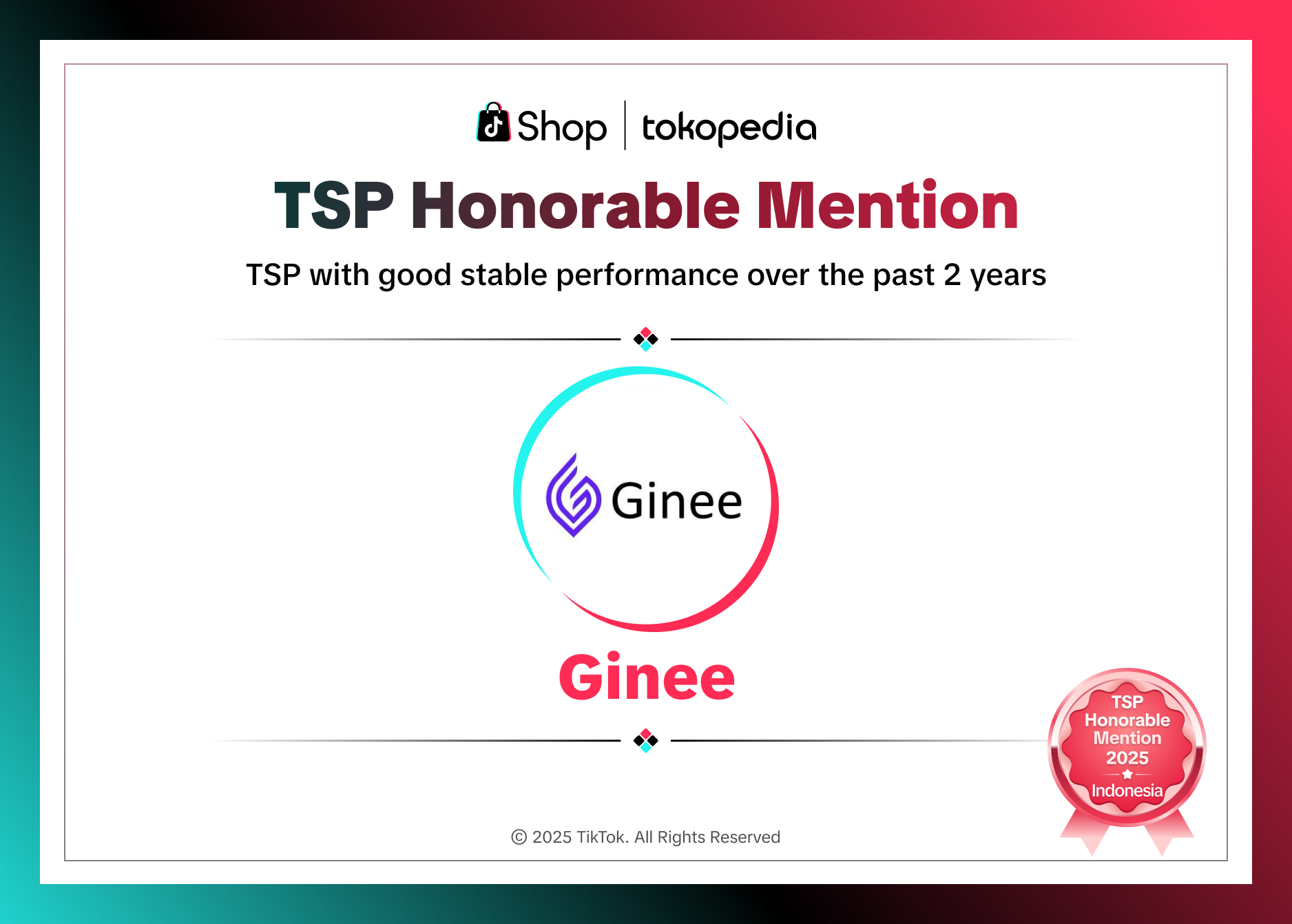 Shop | tokopedia

TSP Honorable Mention

TSP with good stable performance over the past 2 years

Ginee

Ginee

TSP Honorable Mention 2025 Indonesia

© 2025 TikTok. All Rights Reserved